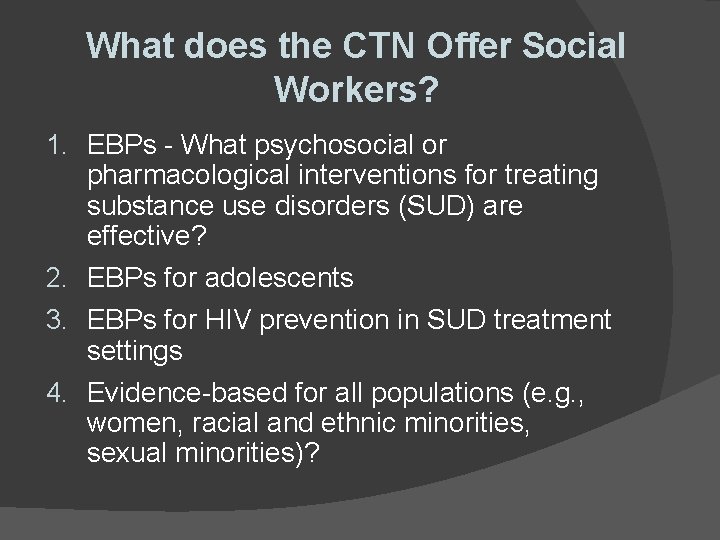 What does the CTN Offer Social Workers?

1. EBPs - What psychosocial or pharmacological interventions for treating substance use disorders (SUD) are effective?
2. EBPs for adolescents
3. EBPs for HIV prevention in SUD treatment settings
4. Evidence-based for all populations (e.g., women, racial and ethnic minorities, sexual minorities)?